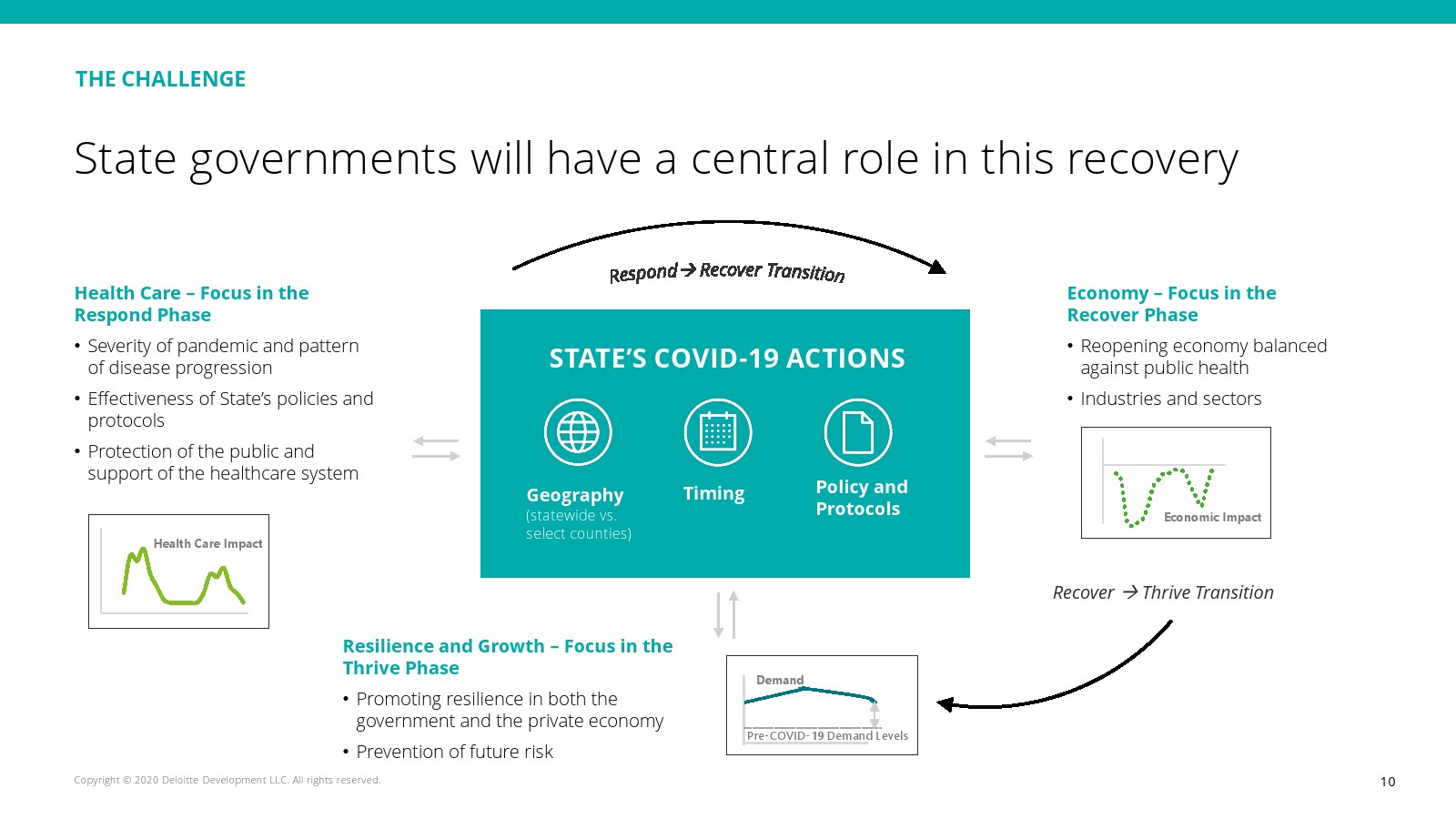 THE CHALLENGE

State governments will have a central role in this recovery

Respond → Recover Transition

Health Care – Focus in the Respond Phase

• Severity of pandemic and pattern of disease progression
• Effectiveness of State's policies and protocols
• Protection of the public and support of the healthcare system

Health Care Impact

STATE'S COVID-19 ACTIONS

Geography
(statewide vs. select counties)

Timing

Policy and Protocols

Economy – Focus in the Recover Phase

• Reopening economy balanced against public health
• Industries and sectors

Economic Impact

Recover → Thrive Transition

Resilience and Growth – Focus in the Thrive Phase

• Promoting resilience in both the government and the private economy
• Prevention of future risk

Demand

Pre-COVID-19 Demand Levels

Copyright © 2020 Deloitte Development LLC. All rights reserved.

10